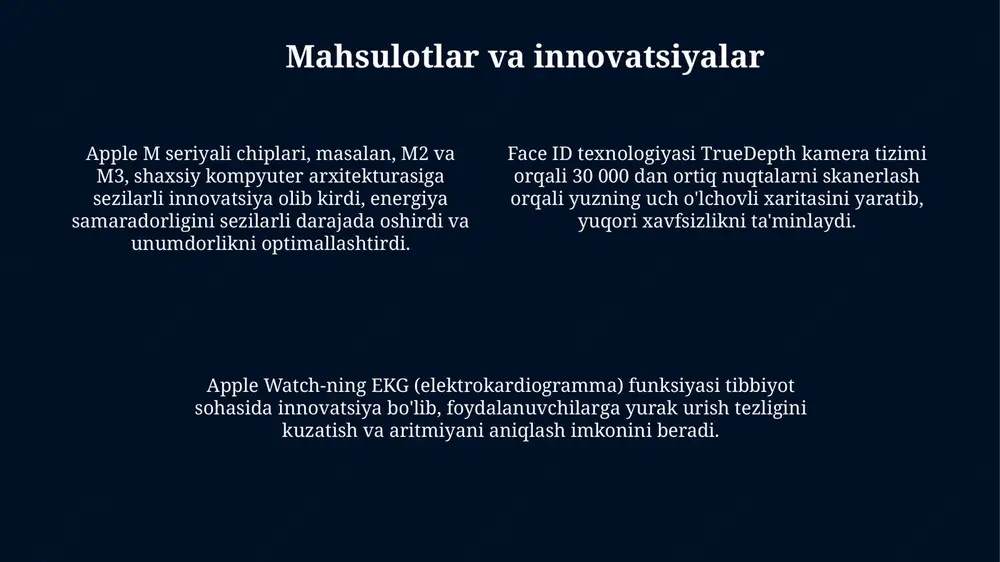 Mahsulotlar va innovatsiyalar

Apple M seriyali chiplari, masalan, M2 va M3, shaxsiy kompyuter arxitekturasiga sezilarli innovatsiya olib kirdi, energiya samaradorligini sezilarli darajada oshirdi va unumdorlikni optimallashtirdi.

Face ID texnologiyasi TrueDepth kamera tizimi orqali 30 000 dan ortiq nuqtalarni skanerlash orqali yuzning uch o'lchovli xaritasini yaratib, yuqori xavfsizlikni ta'minlaydi.

Apple Watch-ning EKG (elektrokardiogramma) funksiyasi tibbiyot sohasida innovatsiya bo'lib, foydalanuvchilarga yurak urish tezligini kuzatish va aritmiyani aniqlash imkonini beradi.